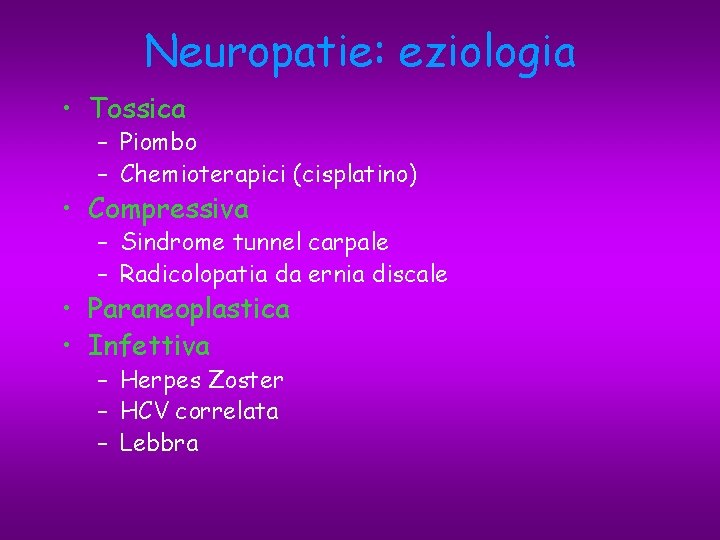 Neuropatie: eziologia

• Tossica
– Piombo
– Chemioterapici (cisplatino)
• Compressiva
– Sindrome tunnel carpale
– Radicolopatia da ernia discale
• Paraneoplastica
• Infettiva
– Herpes Zoster
– HCV correlata
– Lebbra